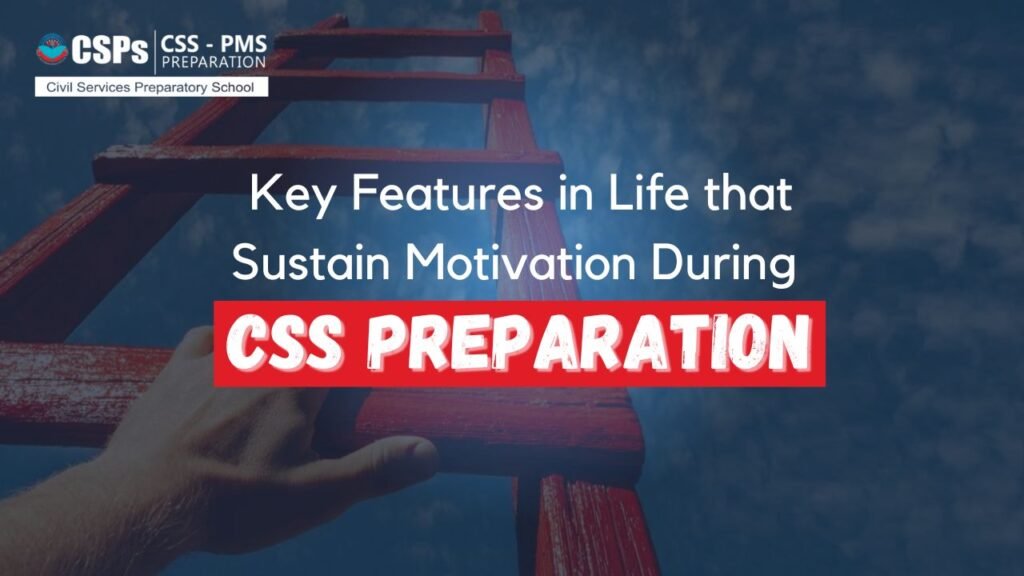 CSPs CSS - PMS PREPARATION
Civil Services Preparatory School

Key Features in Life that Sustain Motivation During
CSS PREPARATION